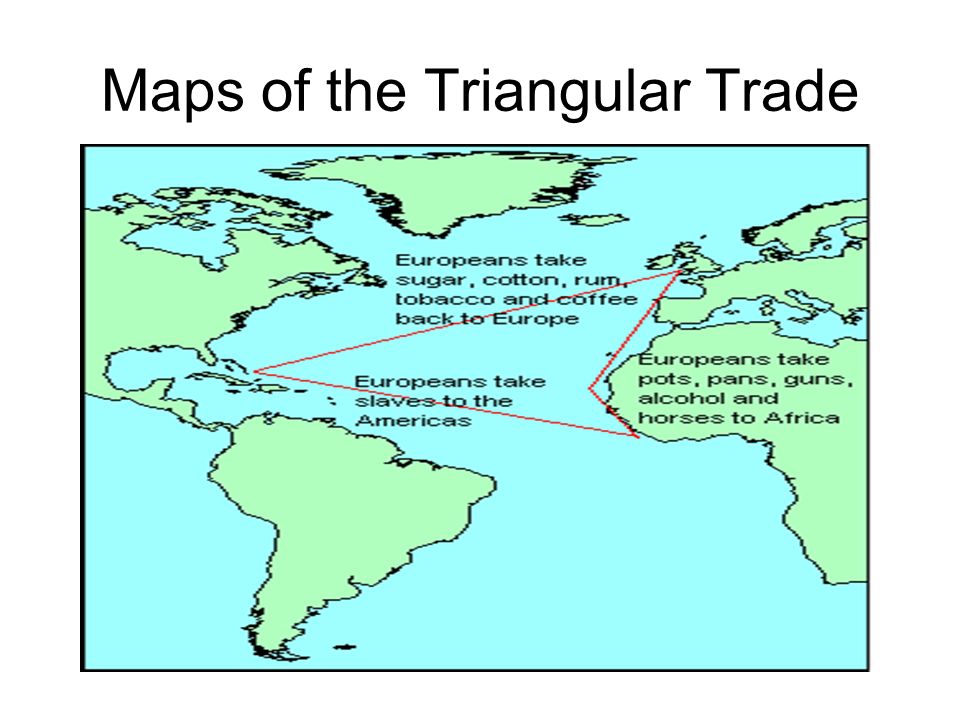 Maps of the Triangular Trade

Europeans take sugar, cotton, rum, tobacco and coffee back to Europe

Europeans take slaves to the Americas

Europeans take pots, pans, guns, alcohol and horses to Africa